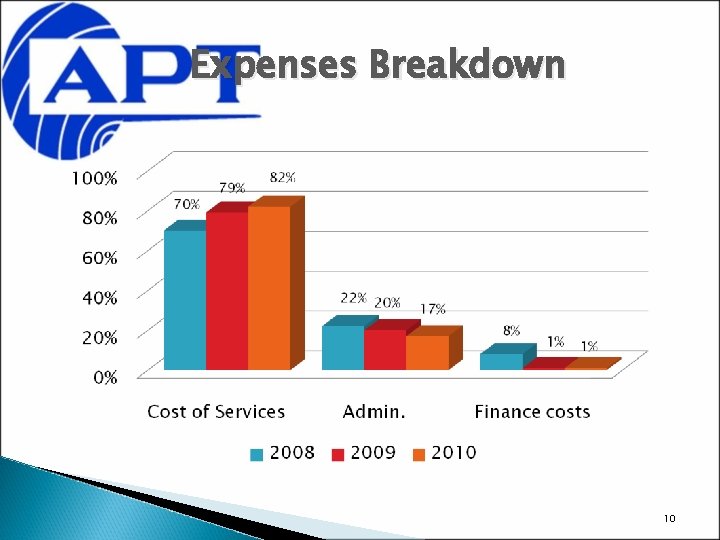 APT

Expenses Breakdown

100%
80%
60%
40%
20%
0%

70%
79%
82%
22%
20%
17%
8%
1%
1%

Cost of Services
Admin.
Finance costs

2008
2009
2010

10